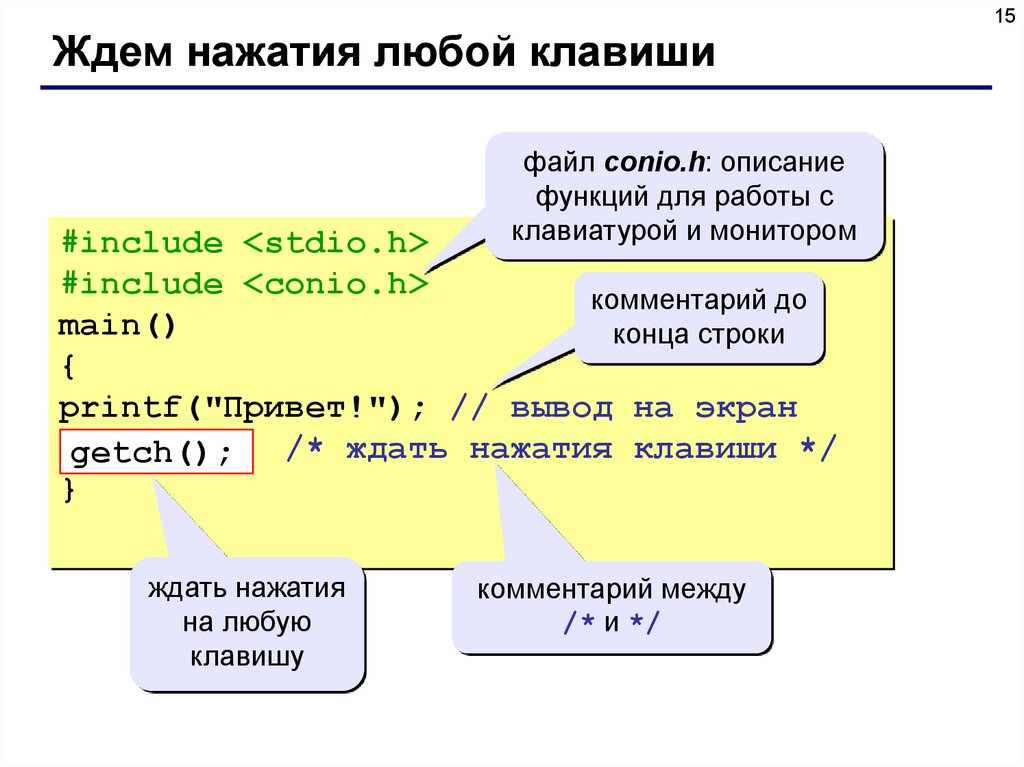 15

Ждем нажатия любой клавиши

файл conio.h: описание функций для работы с клавиатурой и монитором

#include <stdio.h>
#include <conio.h>
main()
{
printf("Привет!"); // вывод на экран
getch(); /* ждать нажатия клавиши */
}

комментарий до конца строки

ждать нажатия на любую клавишу

комментарий между /* и */